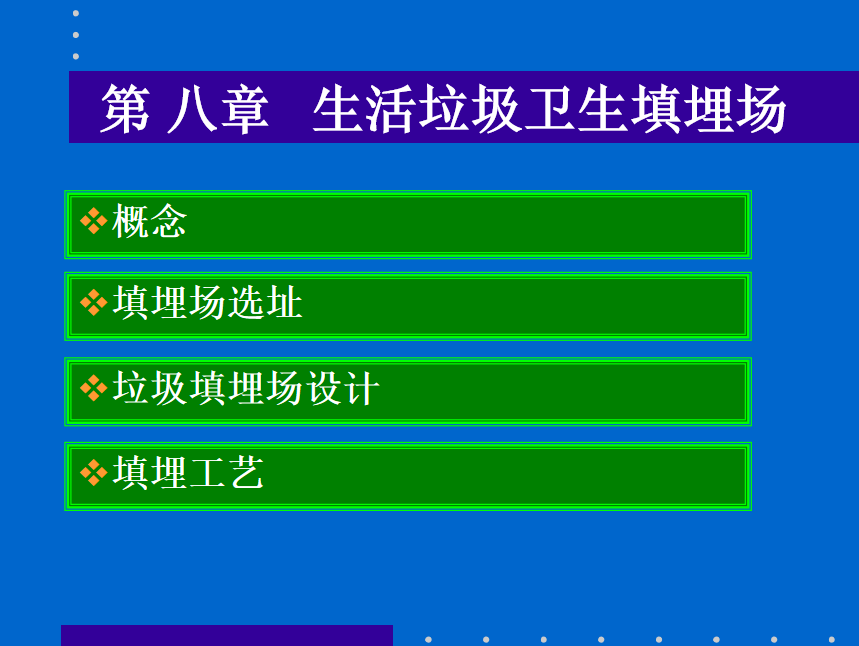 第 八章　生活垃圾卫生填埋场

❖概念

❖填埋场选址

❖垃圾填埋场设计

❖填埋工艺